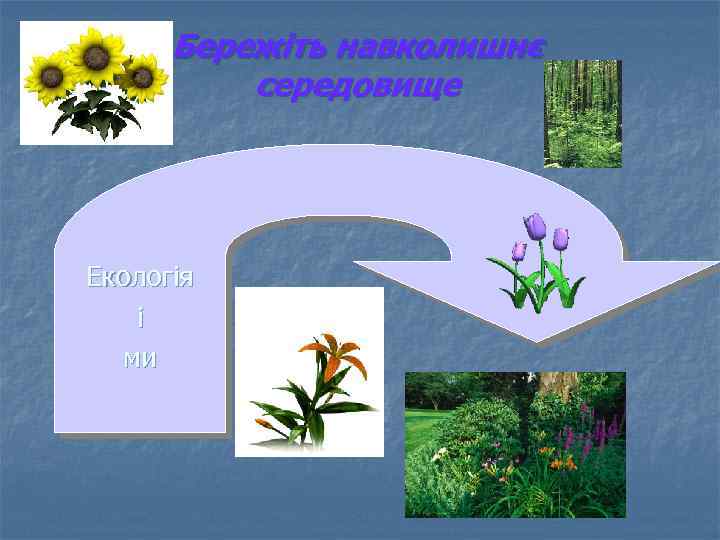 Бережіть навколишнє середовище

Екологія
і
ми